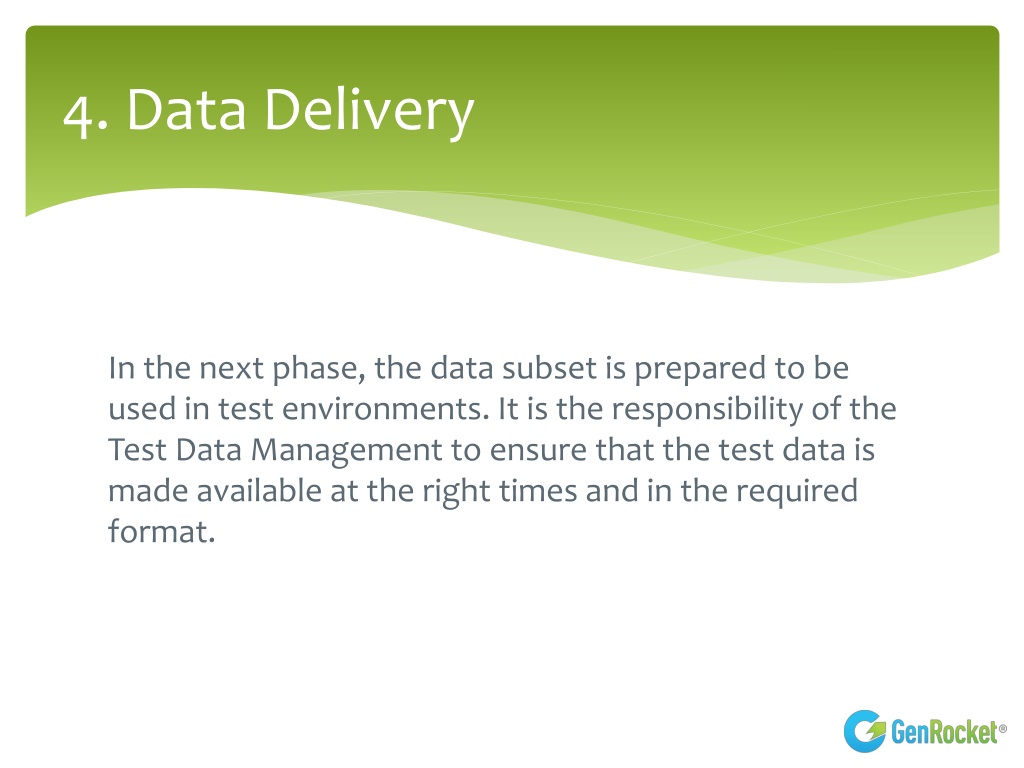 4. Data Delivery

In the next phase, the data subset is prepared to be used in test environments. It is the responsibility of the Test Data Management to ensure that the test data is made available at the right times and in the required format.

GenRocket®